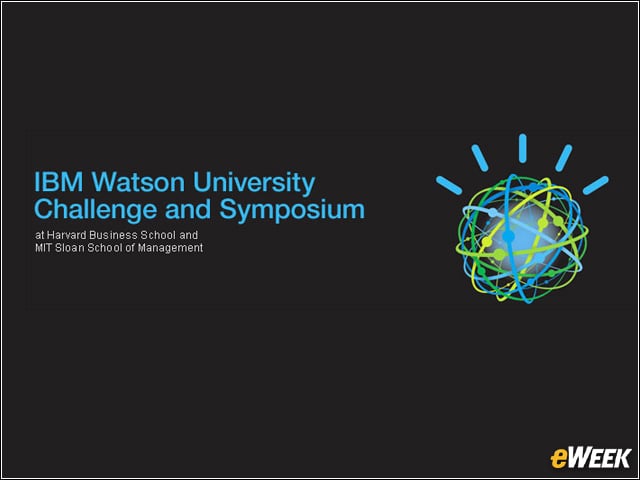 IBM Watson University Challenge and Symposium

at Harvard Business School and MIT Sloan School of Management

eWEEK